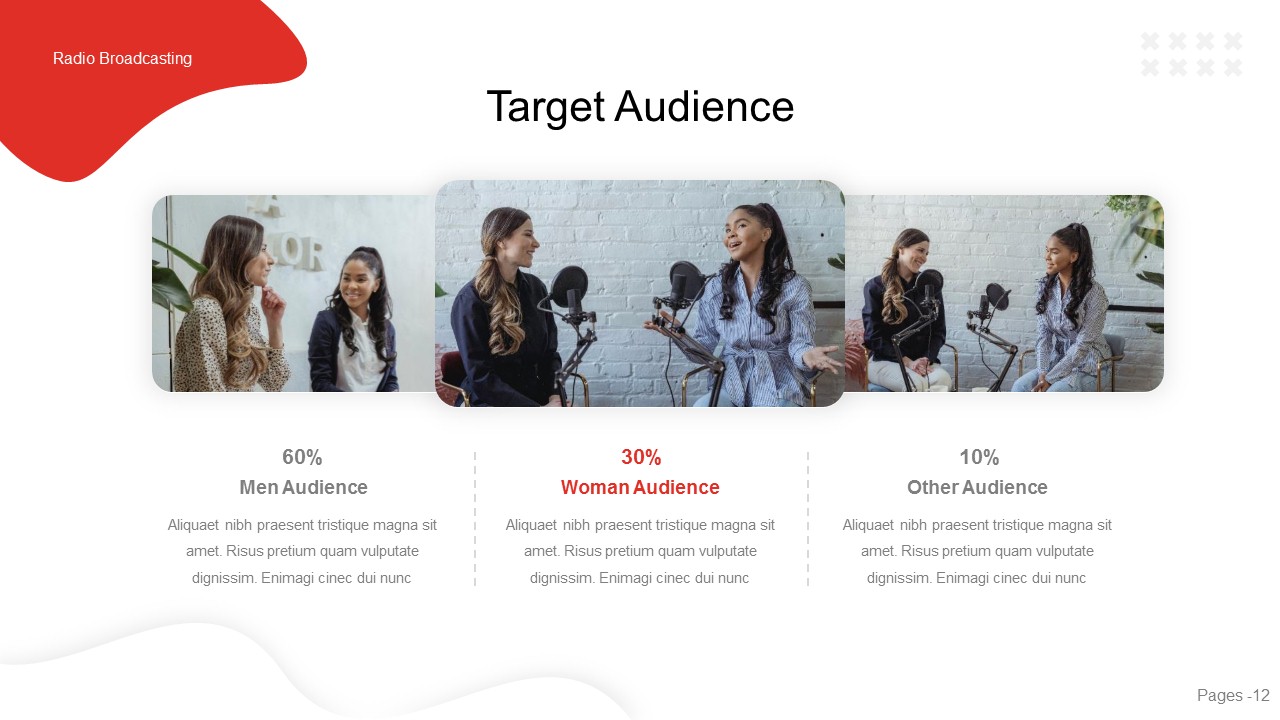 Radio Broadcasting

Target Audience

60%
Men Audience
Aliquaet nibh praesent tristique magna sit amet. Risus pretium quam vulputate dignissim. Enimagi cinec dui nunc

30%
Woman Audience
Aliquaet nibh praesent tristique magna sit amet. Risus pretium quam vulputate dignissim. Enimagi cinec dui nunc

10%
Other Audience
Aliquaet nibh praesent tristique magna sit amet. Risus pretium quam vulputate dignissim. Enimagi cinec dui nunc

Pages -12